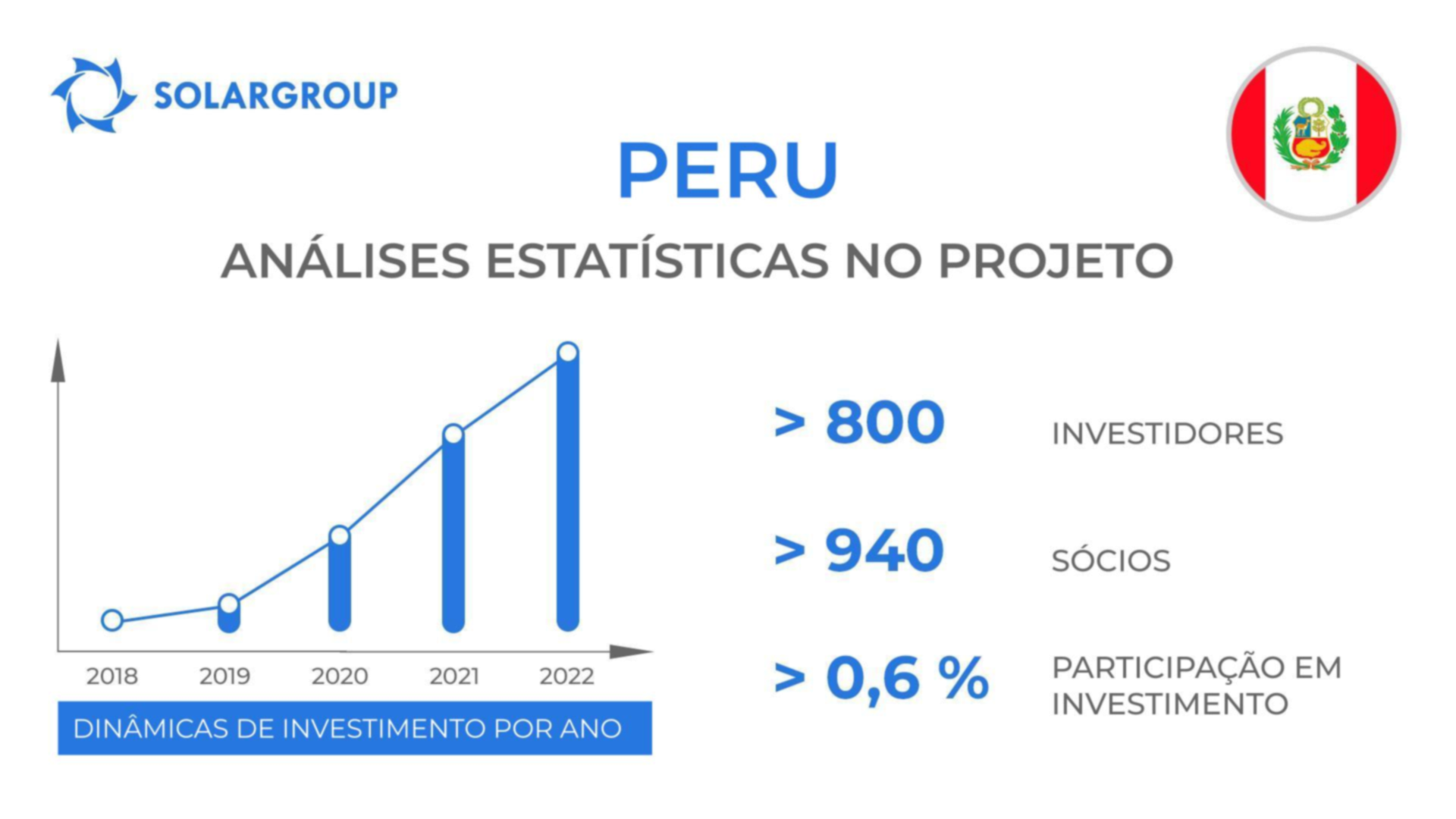 SOLARGROUP

PERU

ANÁLISES ESTATÍSTICAS NO PROJETO

2018 2019 2020 2021 2022

DINÂMICAS DE INVESTIMENTO POR ANO

> 800 INVESTIDORES

> 940 SÓCIOS

> 0,6 % PARTICIPAÇÃO EM INVESTIMENTO